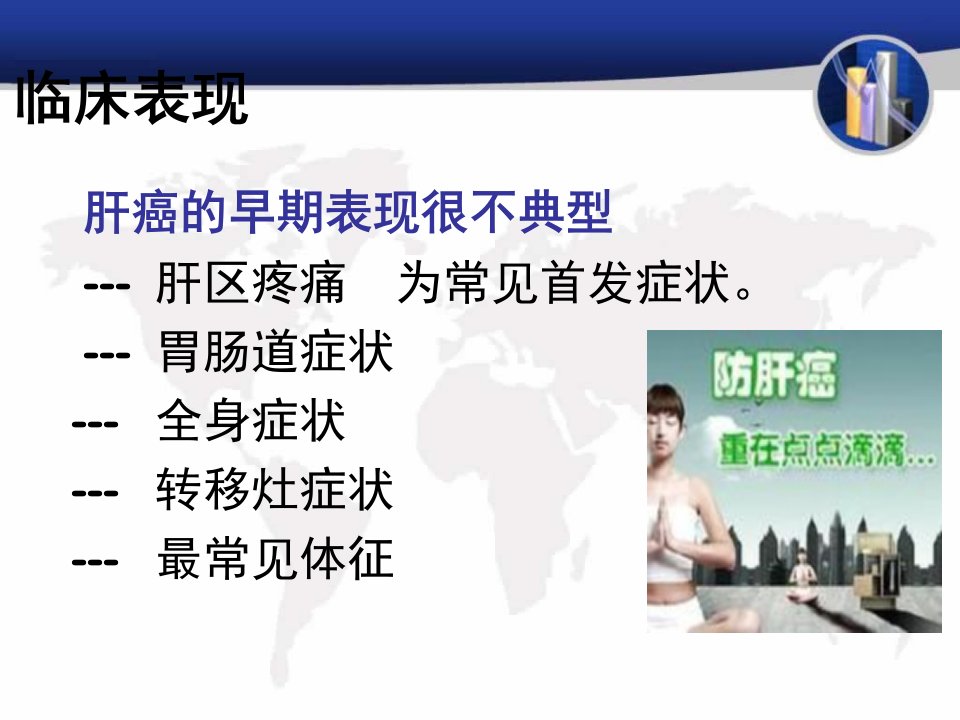 临床表现

肝癌的早期表现很不典型

--- 肝区疼痛　为常见首发症状。

--- 胃肠道症状

--- 全身症状

--- 转移灶症状

--- 最常见体征

防肝癌

重在点点滴滴...